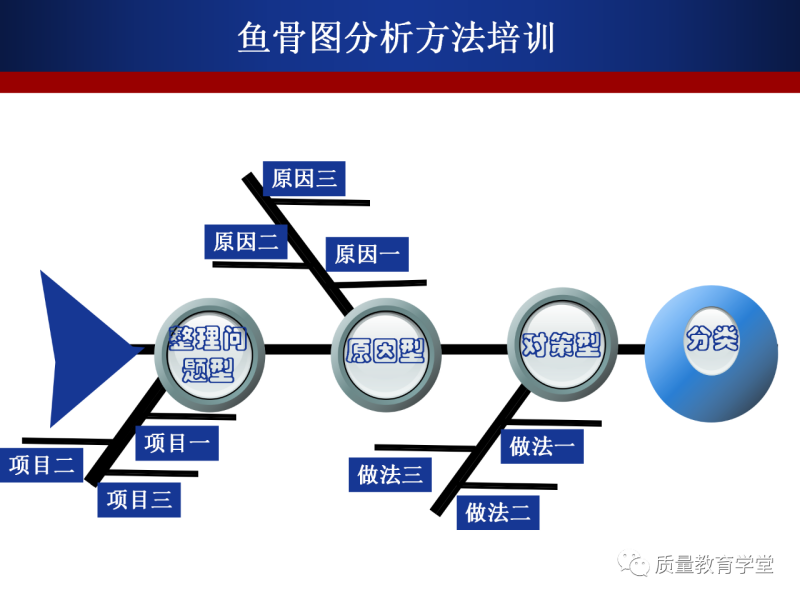 鱼骨图分析方法培训

原因三

原因二

原因一

整理问题型

原因型

对策型

分类

项目一

项目二

项目三

做法一

做法三

做法二

质量教育学堂